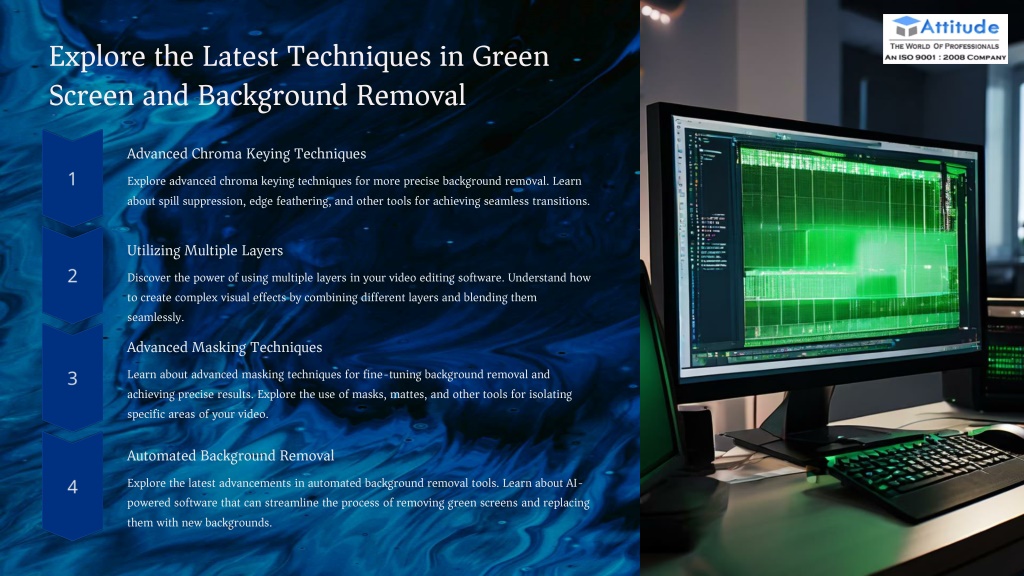 Attitude
THE WORLD OF PROFESSIONALS
AN ISO 9001 : 2008 COMPANY

Explore the Latest Techniques in Green Screen and Background Removal

1

Advanced Chroma Keying Techniques

Explore advanced chroma keying techniques for more precise background removal. Learn about spill suppression, edge feathering, and other tools for achieving seamless transitions.

2

Utilizing Multiple Layers

Discover the power of using multiple layers in your video editing software. Understand how to create complex visual effects by combining different layers and blending them seamlessly.

3

Advanced Masking Techniques

Learn about advanced masking techniques for fine-tuning background removal and achieving precise results. Explore the use of masks, mattes, and other tools for isolating specific areas of your video.

4

Automated Background Removal

Explore the latest advancements in automated background removal tools. Learn about AI-powered software that can streamline the process of removing green screens and replacing them with new backgrounds.